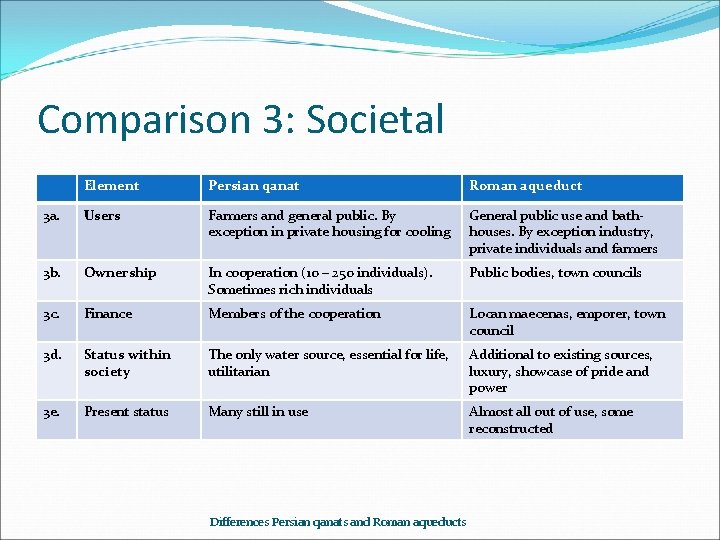 Comparison 3: Societal

| | Element | Persian qanat | Roman aqueduct |
|---|---|---|---|
| 3a. | Users | Farmers and general public. By exception in private housing for cooling | General public use and bath-houses. By exception industry, private individuals and farmers |
| 3b. | Ownership | In cooperation (10 – 250 individuals). Sometimes rich individuals | Public bodies, town councils |
| 3c. | Finance | Members of the cooperation | Locan maecenas, emporer, town council |
| 3d. | Status within society | The only water source, essential for life, utilitarian | Additional to existing sources, luxury, showcase of pride and power |
| 3e. | Present status | Many still in use | Almost all out of use, some reconstructed |

Differences Persian qanats and Roman aqueducts